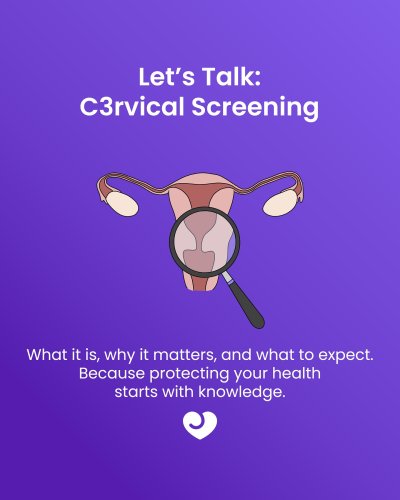 Let's Talk:
C3rvical Screening

What it is, why it matters, and what to expect.
Because protecting your health starts with knowledge.